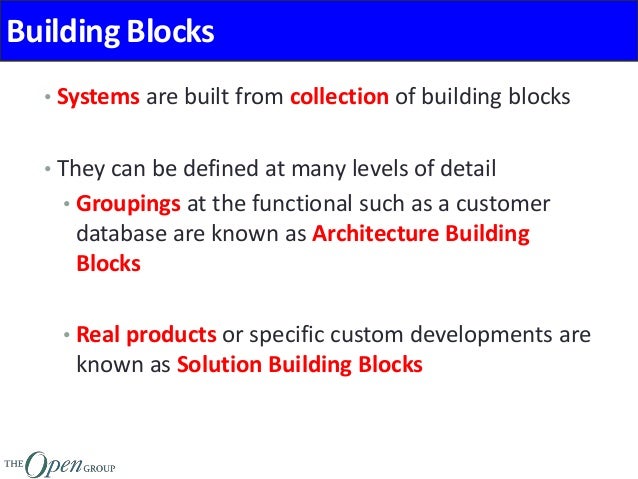 Building Blocks

• Systems are built from collection of building blocks

• They can be defined at many levels of detail

• Groupings at the functional such as a customer database are known as Architecture Building Blocks

• Real products or specific custom developments are known as Solution Building Blocks

THE Open GROUP